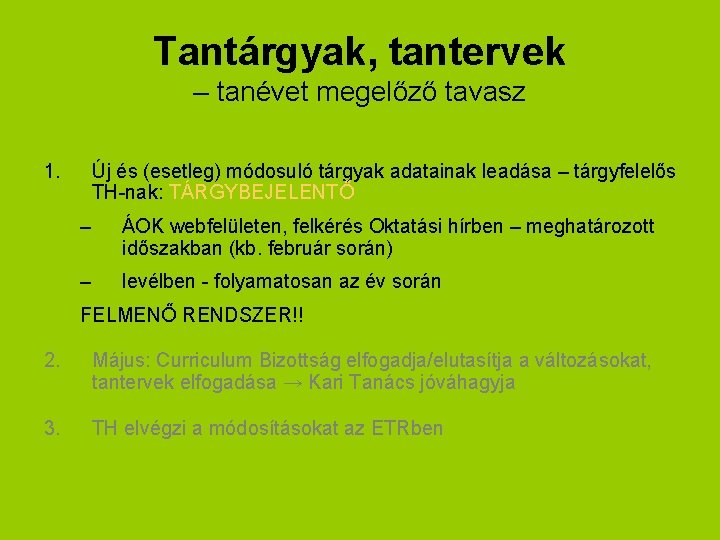 Tantárgyak, tantervek
– tanévet megelőző tavasz

1. Új és (esetleg) módosuló tárgyak adatainak leadása – tárgyfelelős TH-nak: TÁRGYBEJELENTŐ

– ÁOK webfelületen, felkérés Oktatási hírben – meghatározott időszakban (kb. február során)

– levélben - folyamatosan az év során

FELMENŐ RENDSZER!!

2. Május: Curriculum Bizottság elfogadja/elutasítja a változásokat, tantervek elfogadása → Kari Tanács jóváhagyja

3. TH elvégzi a módosításokat az ETRben